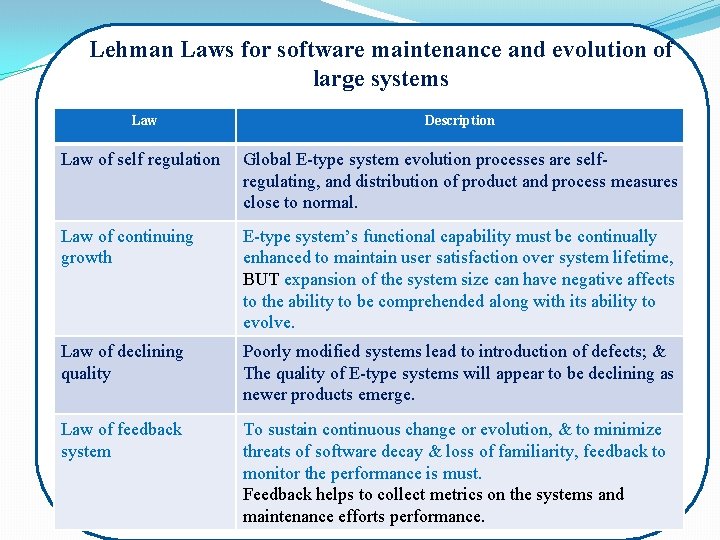 Lehman Laws for software maintenance and evolution of large systems

| Law | Description |
|---|---|
| Law of self regulation | Global E-type system evolution processes are self-regulating, and distribution of product and process measures close to normal. |
| Law of continuing growth | E-type system's functional capability must be continually enhanced to maintain user satisfaction over system lifetime, BUT expansion of the system size can have negative affects to the ability to be comprehended along with its ability to evolve. |
| Law of declining quality | Poorly modified systems lead to introduction of defects; & The quality of E-type systems will appear to be declining as newer products emerge. |
| Law of feedback system | To sustain continuous change or evolution, & to minimize threats of software decay & loss of familiarity, feedback to monitor the performance is must. Feedback helps to collect metrics on the systems and maintenance efforts performance. |